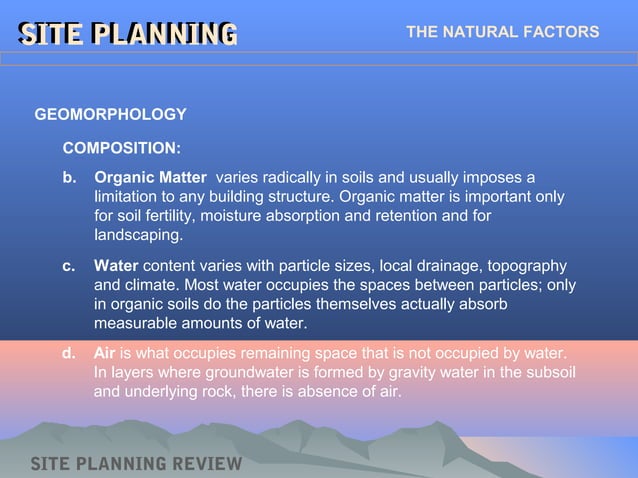 SITE PLANNING

THE NATURAL FACTORS

GEOMORPHOLOGY

COMPOSITION:

b. Organic Matter varies radically in soils and usually imposes a limitation to any building structure. Organic matter is important only for soil fertility, moisture absorption and retention and for landscaping.

c. Water content varies with particle sizes, local drainage, topography and climate. Most water occupies the spaces between particles; only in organic soils do the particles themselves actually absorb measurable amounts of water.

d. Air is what occupies remaining space that is not occupied by water. In layers where groundwater is formed by gravity water in the subsoil and underlying rock, there is absence of air.

SITE PLANNING REVIEW